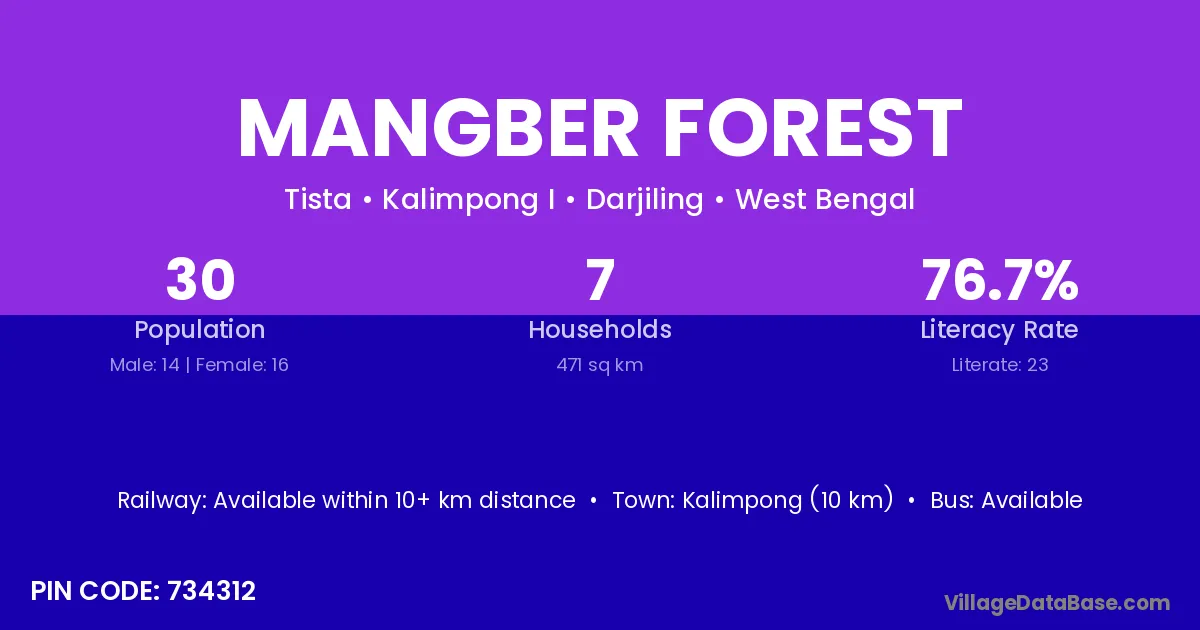 MANGBER FOREST

Tista • Kalimpong I • Darjiling • West Bengal

30
Population
Male: 14 | Female: 16

7
Households
471 sq km

76.7%
Literacy Rate
Literate: 23

Railway: Available within 10+ km distance • Town: Kalimpong (10 km) • Bus: Available

PIN CODE: 734312

VillageDataBase.com